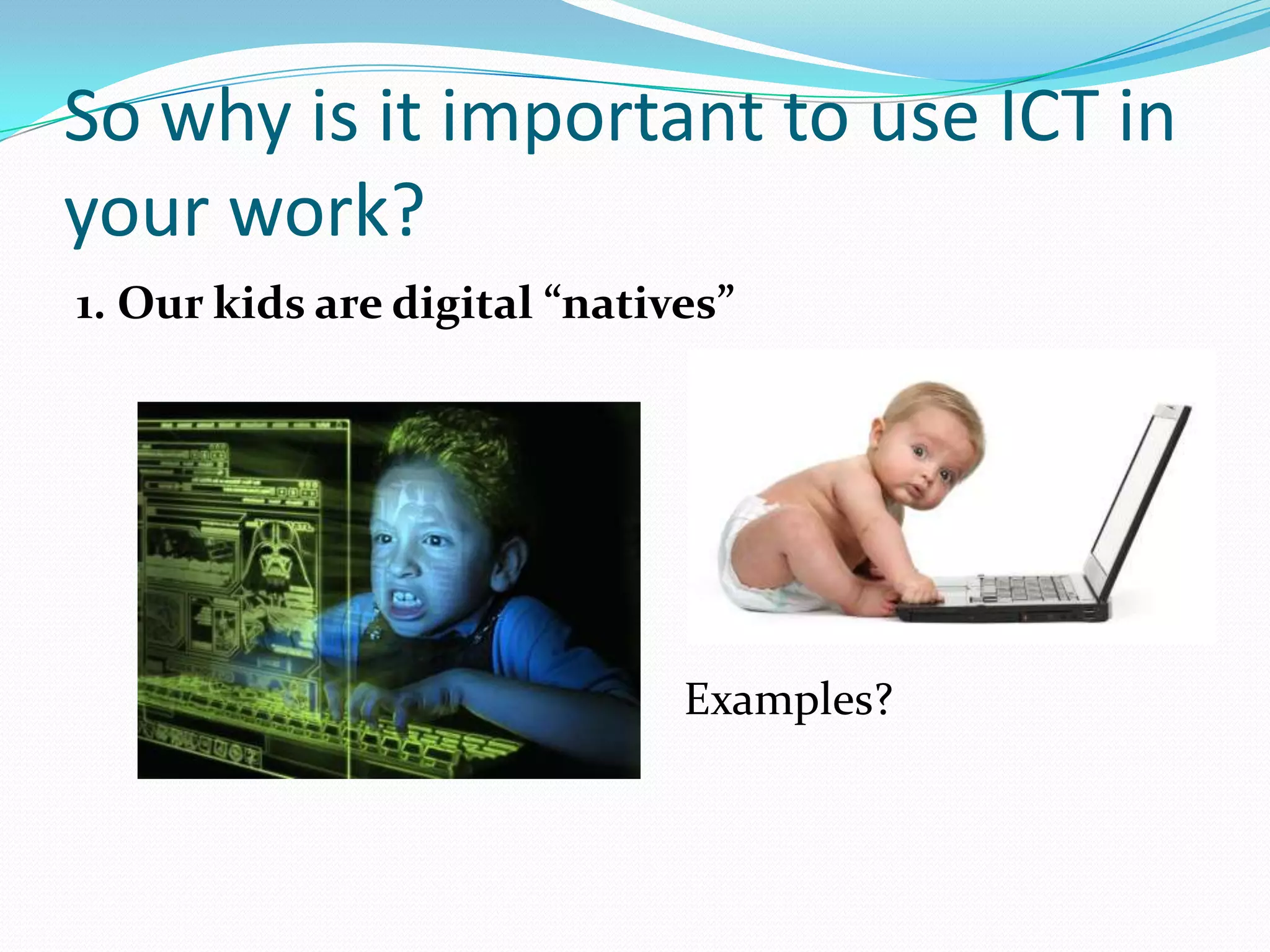 So why is it important to use ICT in your work?

1. Our kids are digital “natives”

Examples?